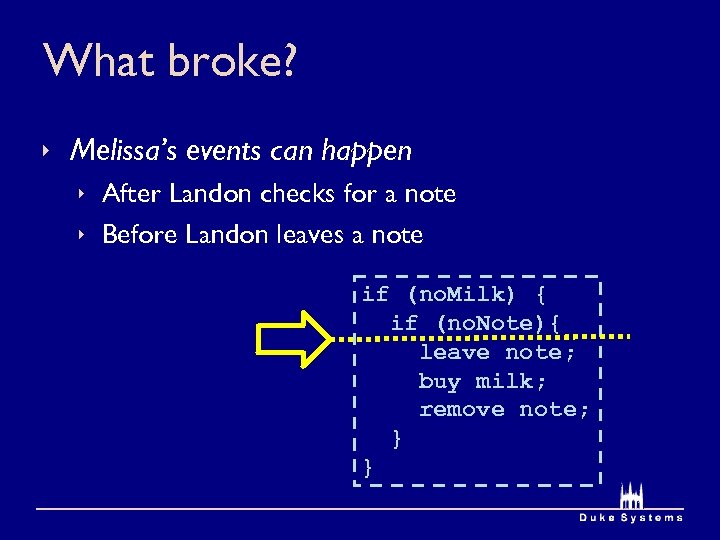 What broke?

Melissa's events can happen

After Landon checks for a note

Before Landon leaves a note

if (noMilk) {
  if (noNote){
    leave note;
    buy milk;
    remove note;
  }
}

Duke Systems